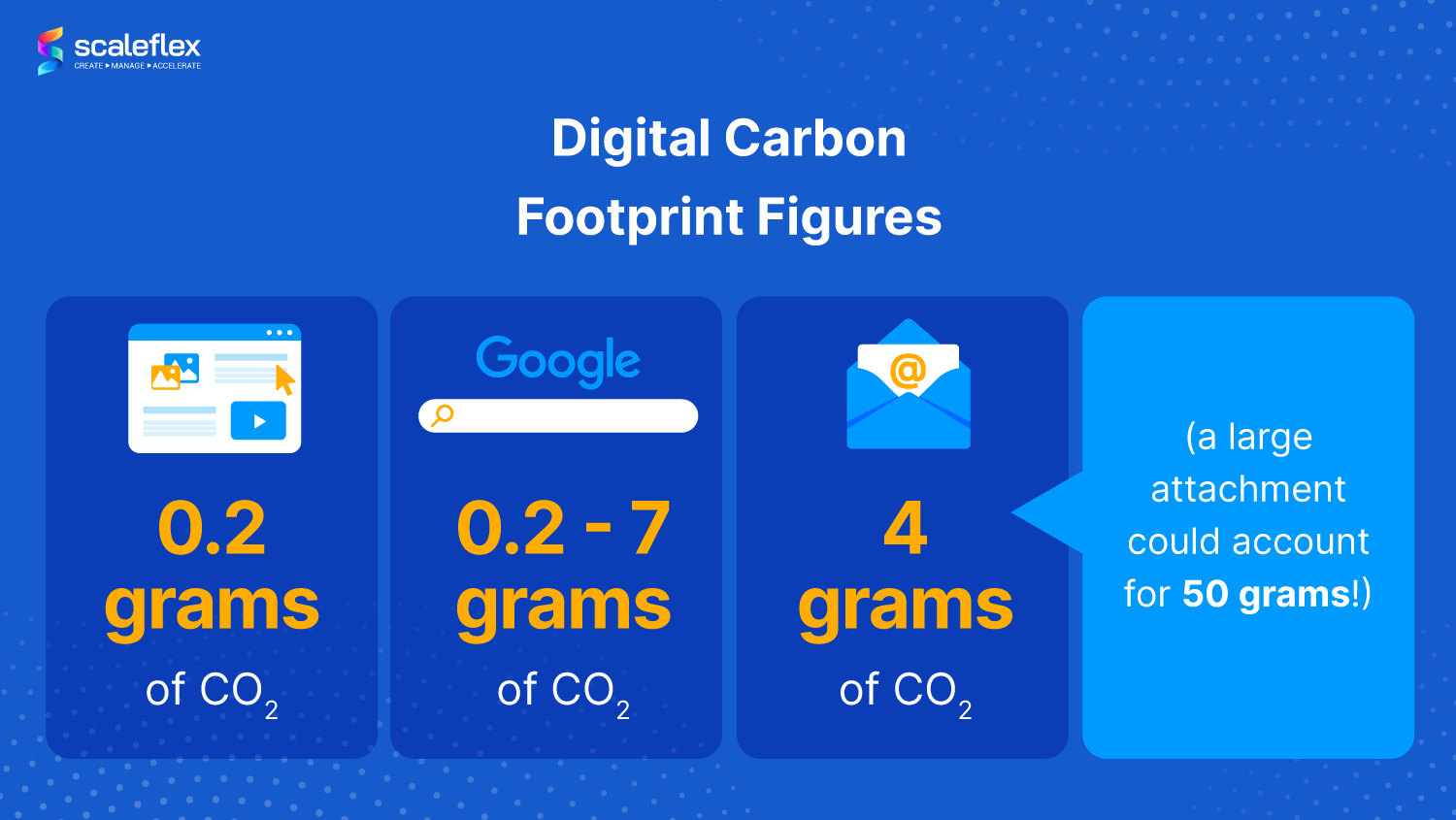 scaleflex
CREATE ▸ MANAGE ▸ ACCELERATE

Digital Carbon Footprint Figures

0.2 grams of $CO_2$

Google

0.2 - 7 grams of $CO_2$

@

4 grams of $CO_2$

(a large attachment could account for 50 grams!)